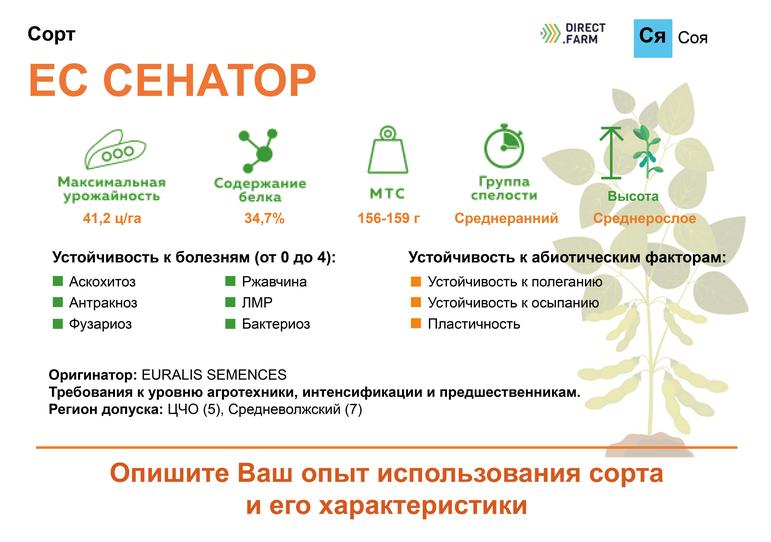 Сорт

DIRECT .FARM

Ся Соя

ЕС СЕНАТОР

Максимальная урожайность
41,2 ц/га

Содержание белка
34,7%

МТС
156-159 г

Группа спелости
Среднеранний

Высота
Среднерослое

Устойчивость к болезням (от 0 до 4):
Аскохитоз
Антракноз
Фузариоз
Ржавчина
ЛМР
Бактериоз

Устойчивость к абиотическим факторам:
Устойчивость к полеганию
Устойчивость к осыпанию
Пластичность

Оригинатор: EURALIS SEMENCES
Требования к уровню агротехники, интенсификации и предшественникам.
Регион допуска: ЦЧО (5), Средневолжский (7)

Опишите Ваш опыт использования сорта и его характеристики